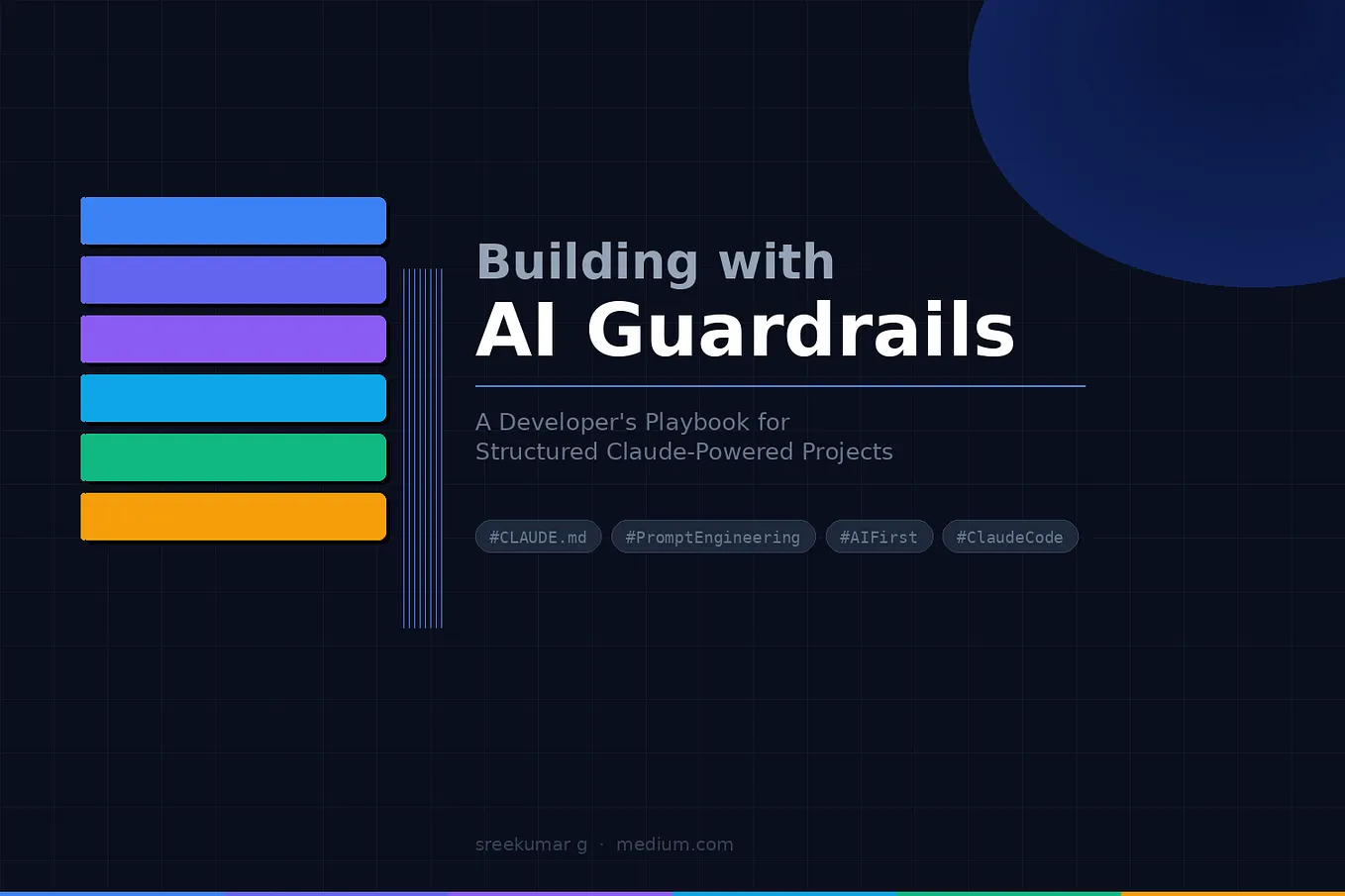 Building with
AI Guardrails

A Developer's Playbook for Structured Claude-Powered Projects

#CLAUDE.md #PromptEngineering #AIFirst #ClaudeCode

sreekumar g · medium.com